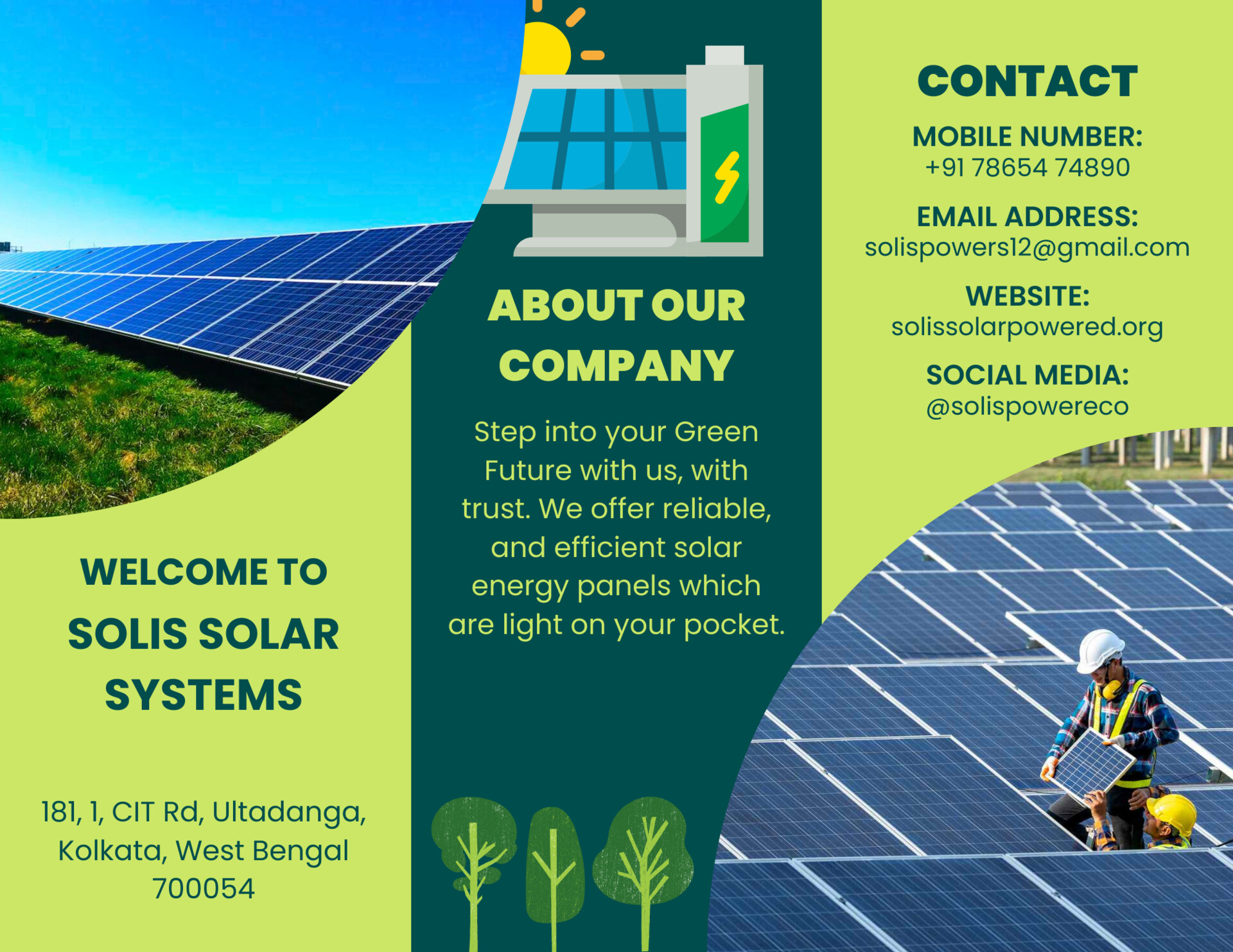 WELCOME TO SOLIS SOLAR SYSTEMS

181, 1, CIT Rd, Ultadanga, Kolkata, West Bengal 700054

ABOUT OUR COMPANY

Step into your Green Future with us, with trust. We offer reliable, and efficient solar energy panels which are light on your pocket.

CONTACT

MOBILE NUMBER:
+91 78654 74890

EMAIL ADDRESS:
solispowers12@gmail.com

WEBSITE:
solissolarpowered.org

SOCIAL MEDIA:
@solispowereco